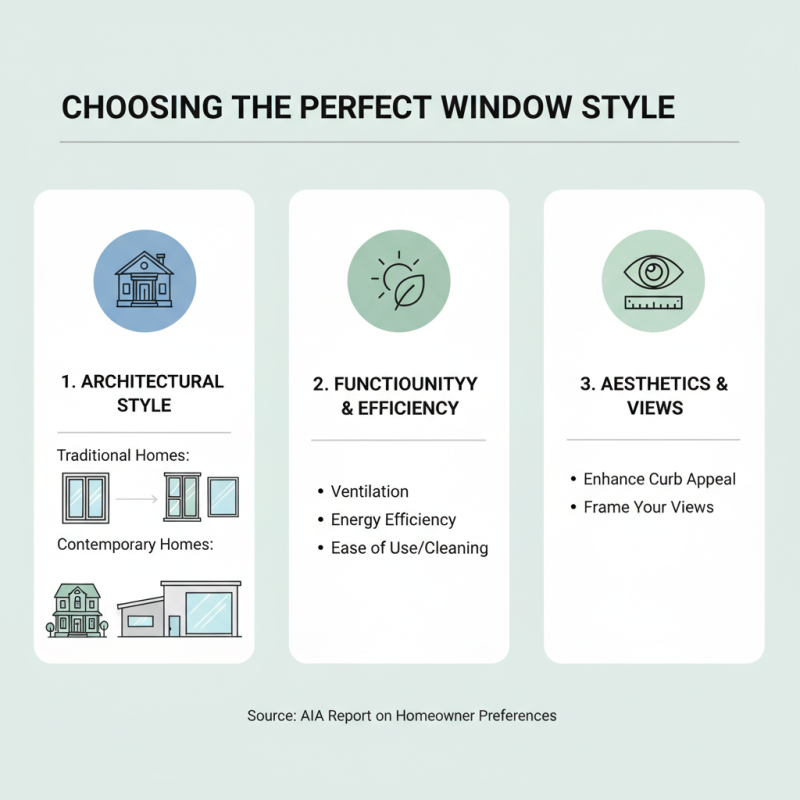 CHOOSING THE PERFECT WINDOW STYLE

1. ARCHITECTURAL STYLE

Traditional Homes:

Contemporary Homes:

2. FUNCTIOUNITYY & EFFICIENCY

• Ventilation
• Energy Efficiency
• Ease of Use/Cleaning

3. AESTHETICS & VIEWS

• Enhance Curb Appeal
• Frame Your Views

Source: AIA Report on Homeowner Preferences